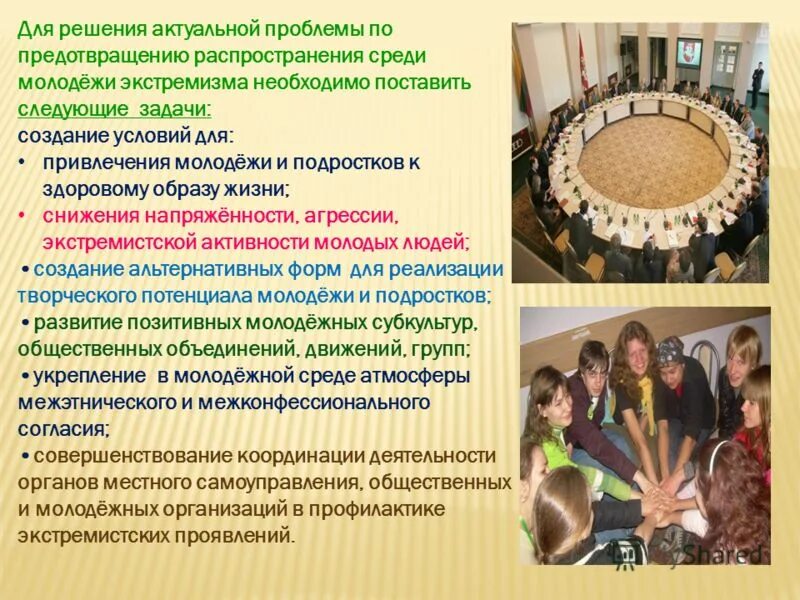 Для решения актуальной проблемы по предотвращению распространения среди молодёжи экстремизма необходимо поставить следующие задачи:
создание условий для:
• привлечения молодёжи и подростков к здоровому образу жизни;
• снижения напряжённости, агрессии, экстремистской активности молодых людей;
• создание альтернативных форм для реализации творческого потенциала молодёжи и подростков;
• развитие позитивных молодёжных субкультур, общественных объединений, движений, групп;
• укрепление в молодёжной среде атмосферы межэтнического и межконфессионального согласия;
• совершенствование координации деятельности органов местного самоуправления, общественных и молодёжных организаций в профилактике экстремистских проявлений.

MyShared